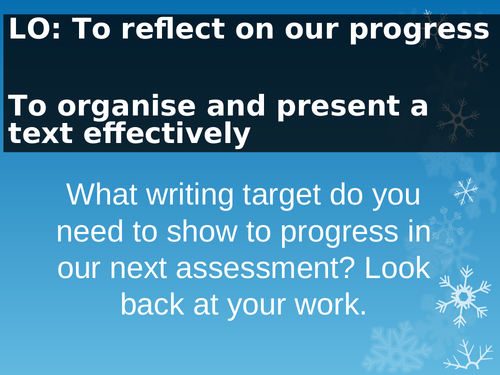 LO: To reflect on our progress

To organise and present a text effectively

What writing target do you need to show to progress in our next assessment? Look back at your work.